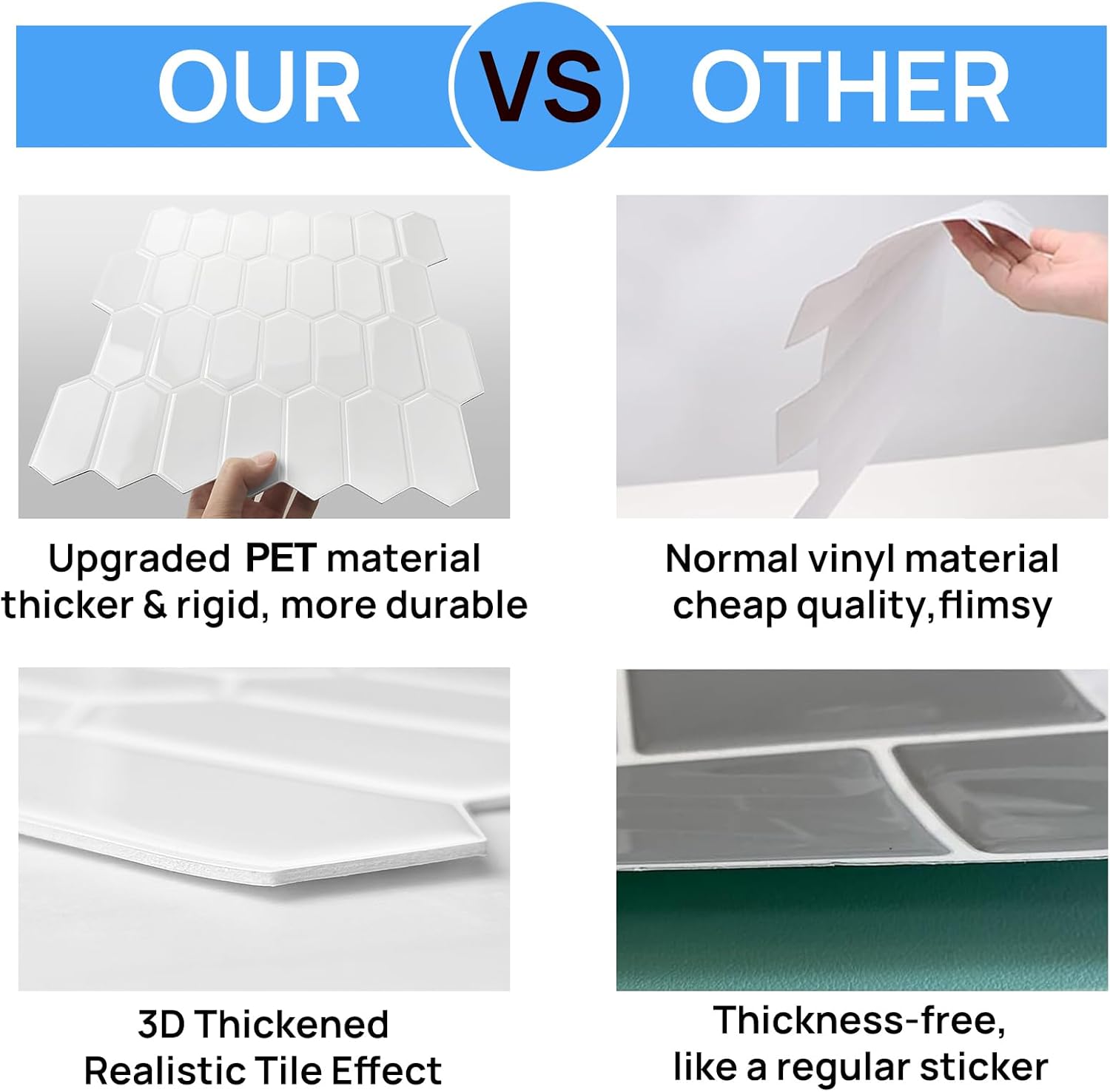 OUR VS OTHER

Upgraded PET material thicker & rigid, more durable

Normal vinyl material cheap quality,flimsy

3D Thickened Realistic Tile Effect

Thickness-free, like a regular sticker